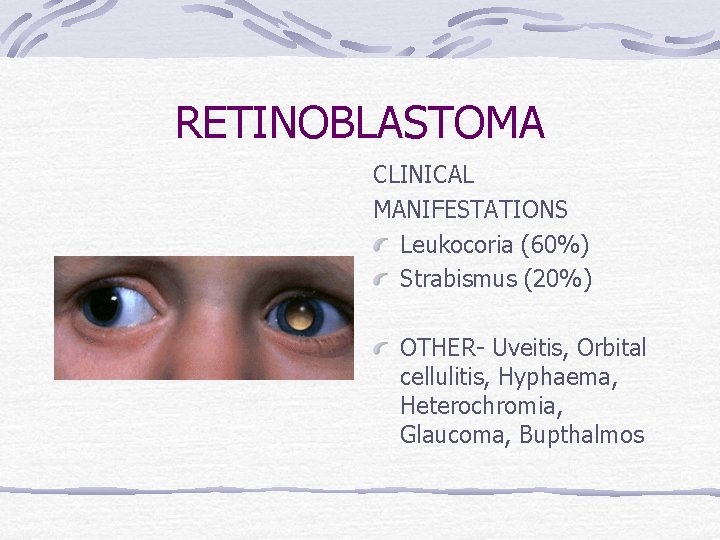 RETINOBLASTOMA

CLINICAL MANIFESTATIONS

Leukocoria (60%)

Strabismus (20%)

OTHER- Uveitis, Orbital cellulitis, Hyphaema, Heterochromia, Glaucoma, Bupthalmos